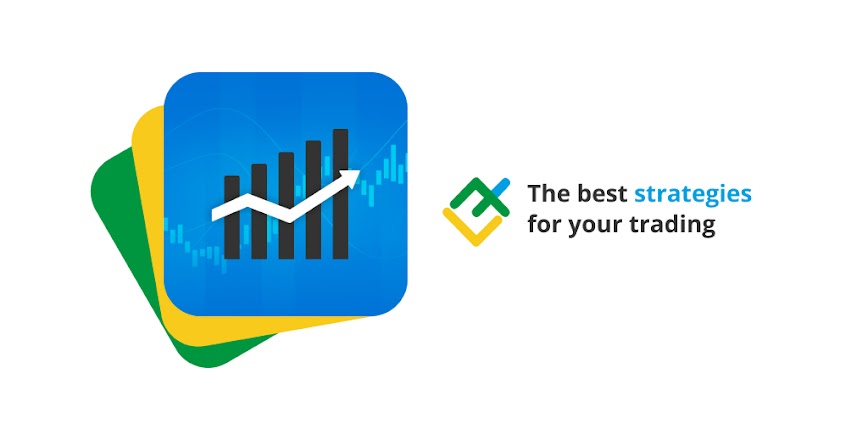 The best strategies for your trading